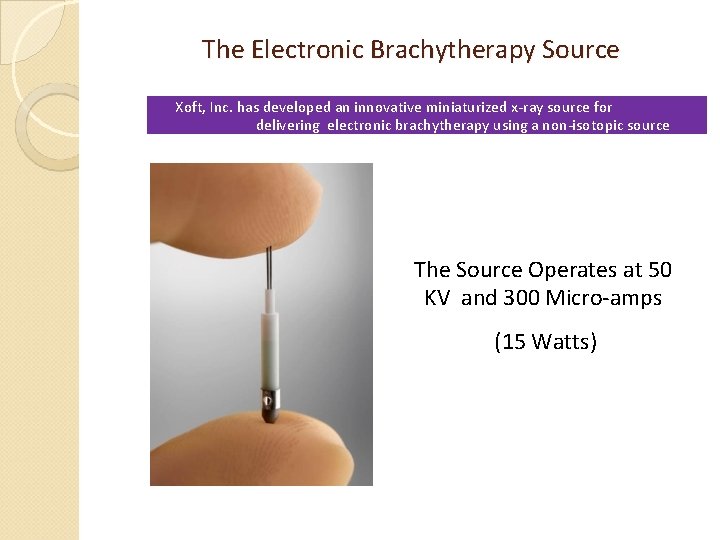 The Electronic Brachytherapy Source

Xoft, Inc. has developed an innovative miniaturized x-ray source for delivering electronic brachytherapy using a non-isotopic source

The Source Operates at 50 KV and 300 Micro-amps

(15 Watts)